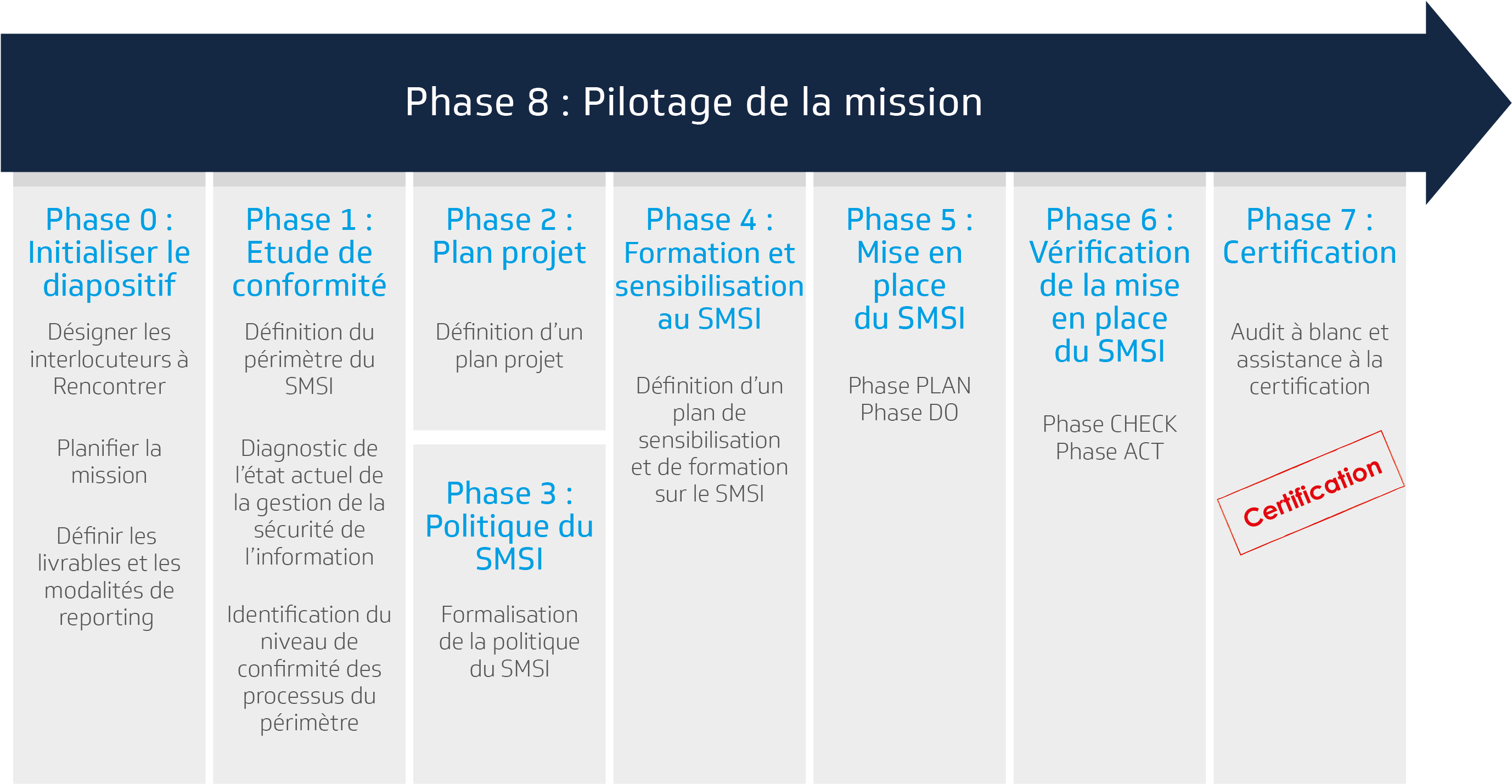 Phase 8 : Pilotage de la mission

Phase 0 : Initialiser le diapositif

Désigner les interlocuteurs à Rencontrer

Planifier la mission

Définir les livrables et les modalités de reporting

Phase 1 : Etude de conformité

Définition du périmètre du SMSI

Diagnostic de l'état actuel de la gestion de la sécurité de l'information

Identification du niveau de confirmité des processus du périmètre

Phase 2 : Plan projet

Définition d'un plan projet

Phase 3 : Politique du SMSI

Formalisation de la politique du SMSI

Phase 4 : Formation et sensibilisation au SMSI

Définition d'un plan de sensibilisation et de formation sur le SMSI

Phase 5 : Mise en place du SMSI

Phase PLAN
Phase DO

Phase 6 : Vérification de la mise en place du SMSI

Phase CHECK
Phase ACT

Phase 7 : Certification

Audit à blanc et assistance à la certification

Certification